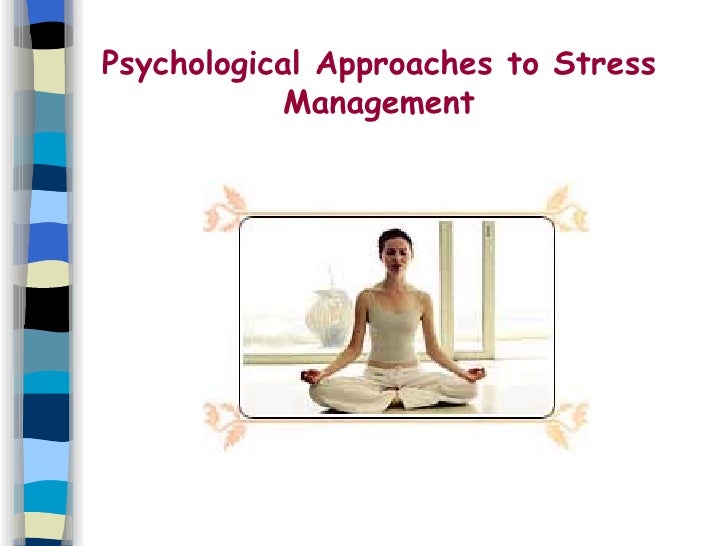 Psychological Approaches to Stress Management